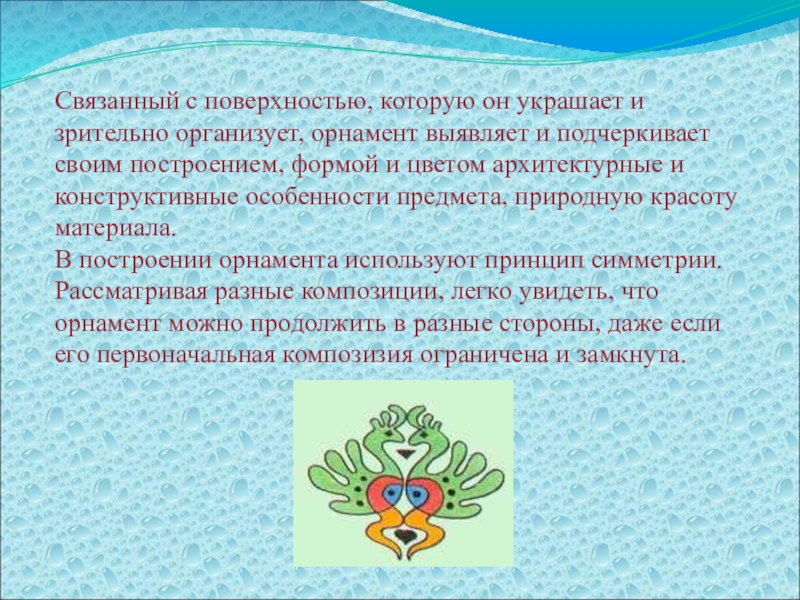 Связанный с поверхностью, которую он украшает и зрительно организует, орнамент выявляет и подчеркивает своим построением, формой и цветом архитектурные и конструктивные особенности предмета, природную красоту материала.
В построении орнамента используют принцип симметрии. Рассматривая разные композиции, легко увидеть, что орнамент можно продолжить в разные стороны, даже если его первоначальная композизия ограничена и замкнута.